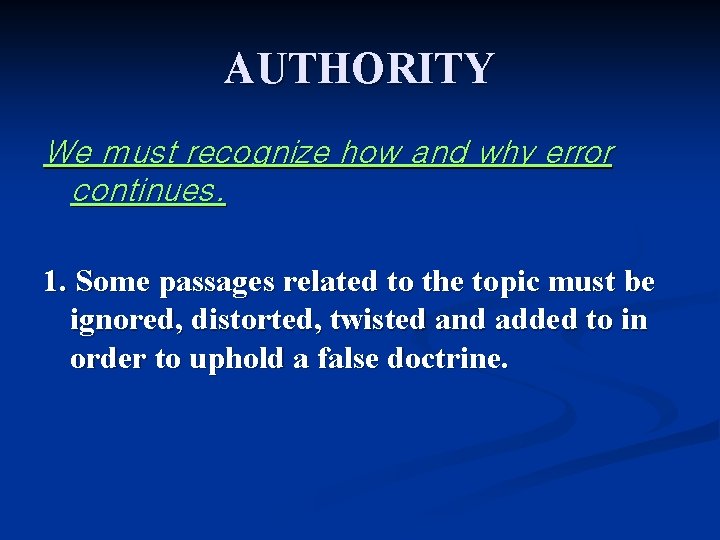 AUTHORITY

We must recognize how and why error continues.

1. Some passages related to the topic must be ignored, distorted, twisted and added to in order to uphold a false doctrine.